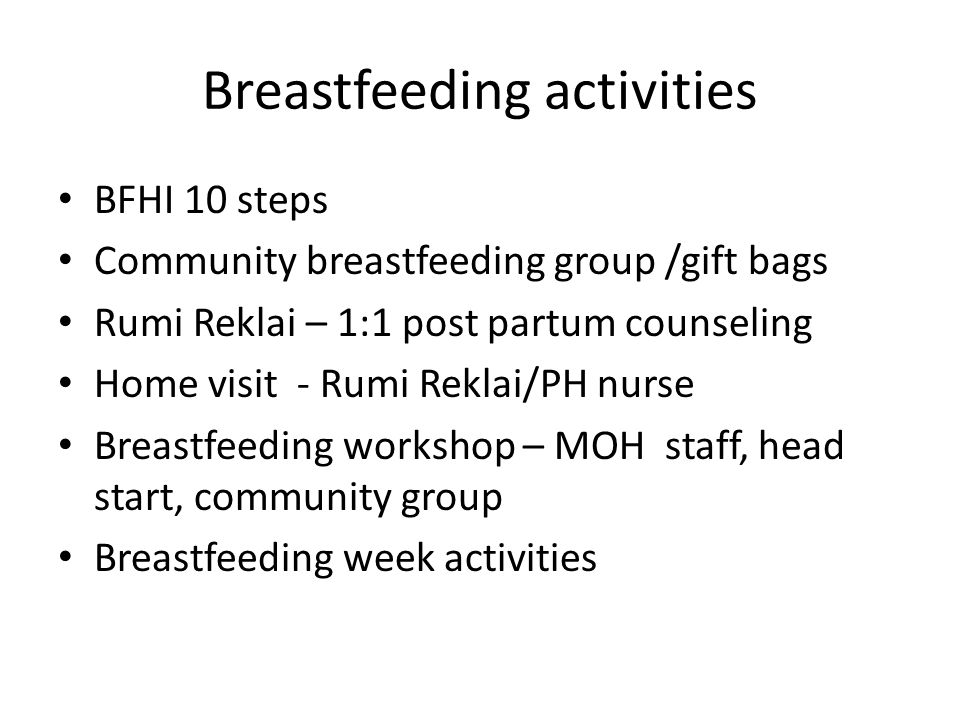 Breastfeeding activities

• BFHI 10 steps
• Community breastfeeding group /gift bags
• Rumi Reklai – 1:1 post partum counseling
• Home visit - Rumi Reklai/PH nurse
• Breastfeeding workshop – MOH staff, head start, community group
• Breastfeeding week activities